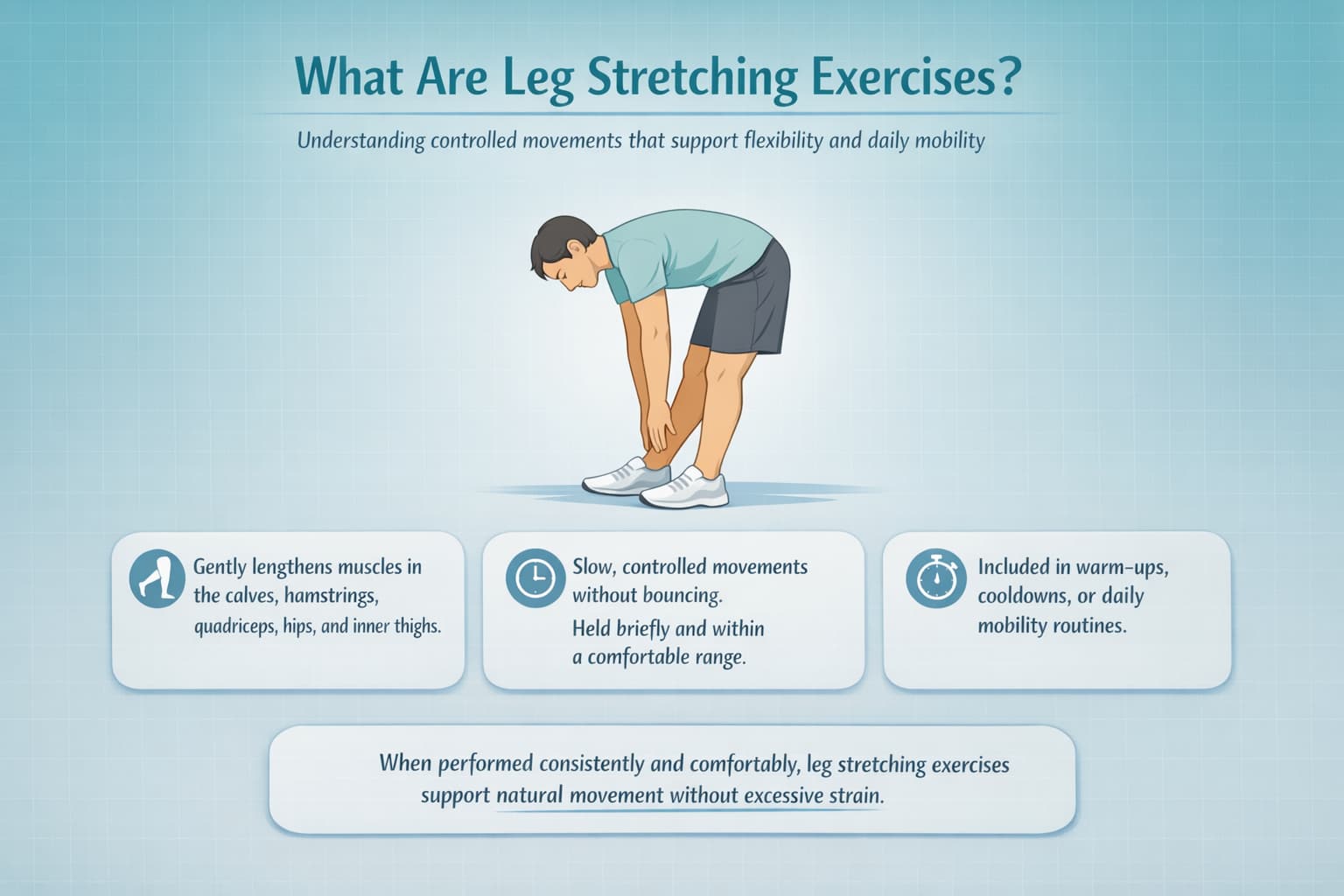 What Are Leg Stretching Exercises?

Understanding controlled movements that support flexibility and daily mobility

Gently lengthens muscles in the calves, hamstrings, quadriceps, hips, and inner thighs.

Slow, controlled movements without bouncing.

Held briefly and within a comfortable range.

Included in warm-ups, cooldowns, or daily mobility routines.

When performed consistently and comfortably, leg stretching exercises support natural movement without excessive strain.